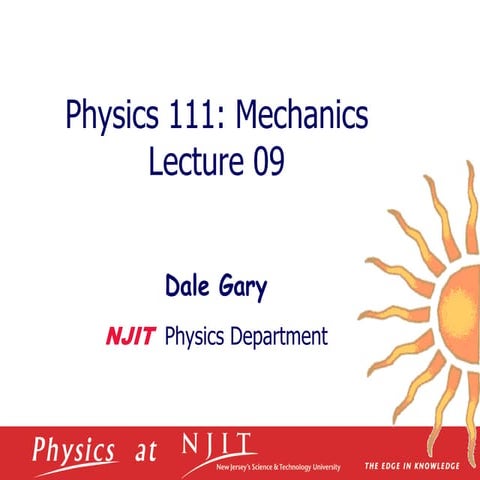 Physics 111: Mechanics
Lecture 09

Dale Gary

NJIT Physics Department

Physics at NJIT
New Jersey's Science & Technology University

THE EDGE IN KNOWLEDGE